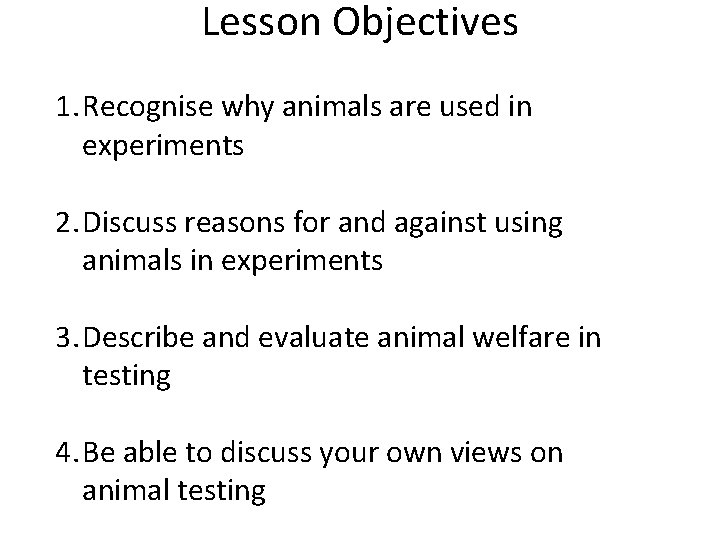 Lesson Objectives

1. Recognise why animals are used in experiments

2. Discuss reasons for and against using animals in experiments

3. Describe and evaluate animal welfare in testing

4. Be able to discuss your own views on animal testing